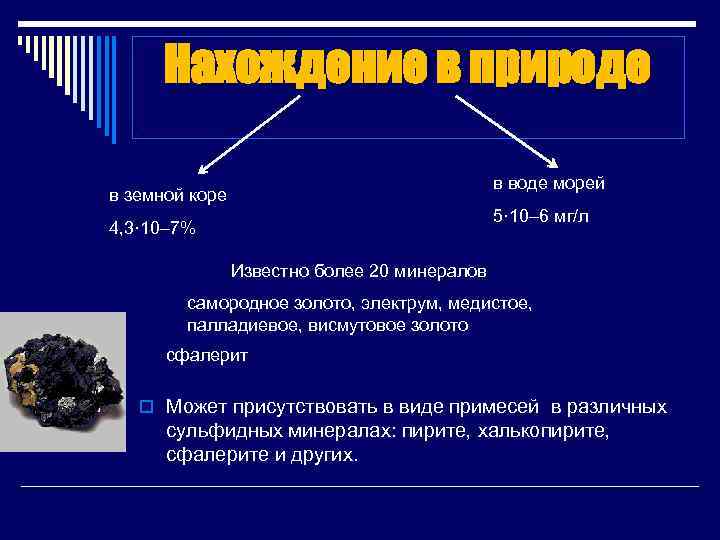 Нахождение в природе

в земной коре

4,3·10–7%

в воде морей

5·10–6 мг/л

Известно более 20 минералов

самородное золото, электрум, медистое, палладиевое, висмутовое золото

сфалерит

Может присутствовать в виде примесей в различных сульфидных минералах: пирите, халькопирите, сфалерите и других.